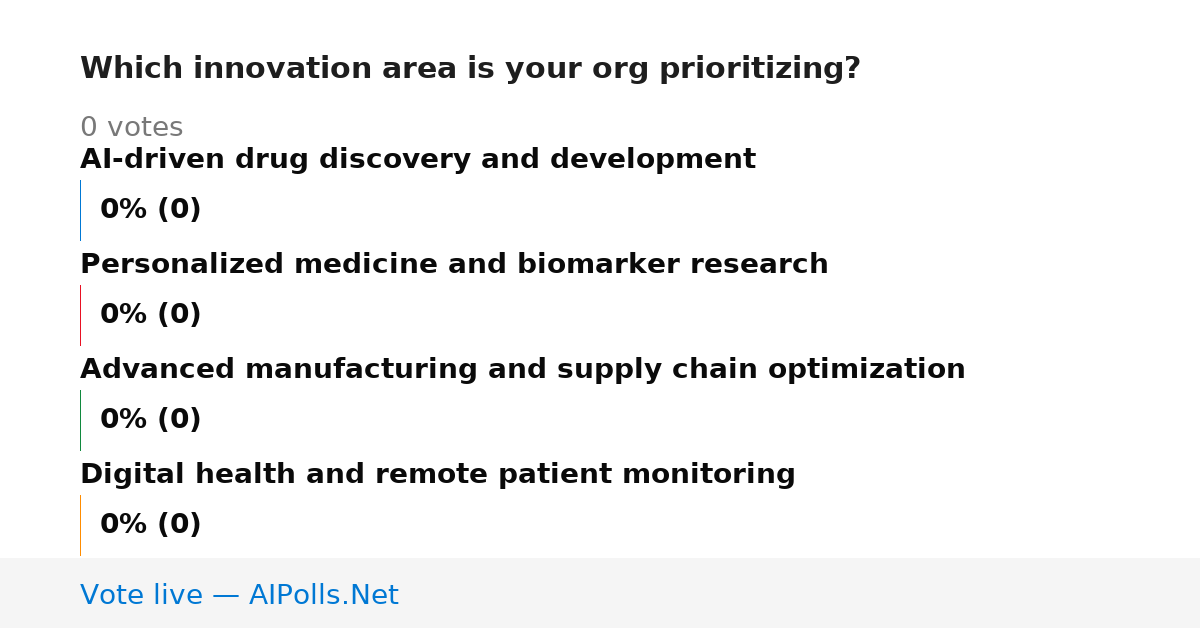 Which innovation area is your org prioritizing?

0 votes

AI-driven drug discovery and development

0% (0)

Personalized medicine and biomarker research

0% (0)

Advanced manufacturing and supply chain optimization

0% (0)

Digital health and remote patient monitoring

0% (0)

Vote live — AIPolls.Net